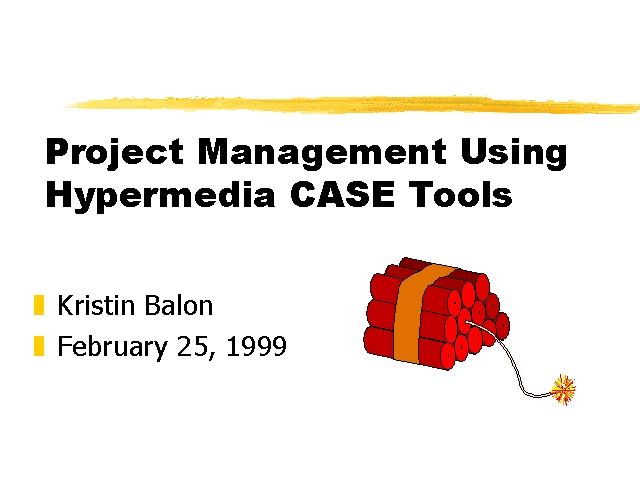 Project Management Using Hypermedia CASE Tools

Kristin Balon

February 25, 1999